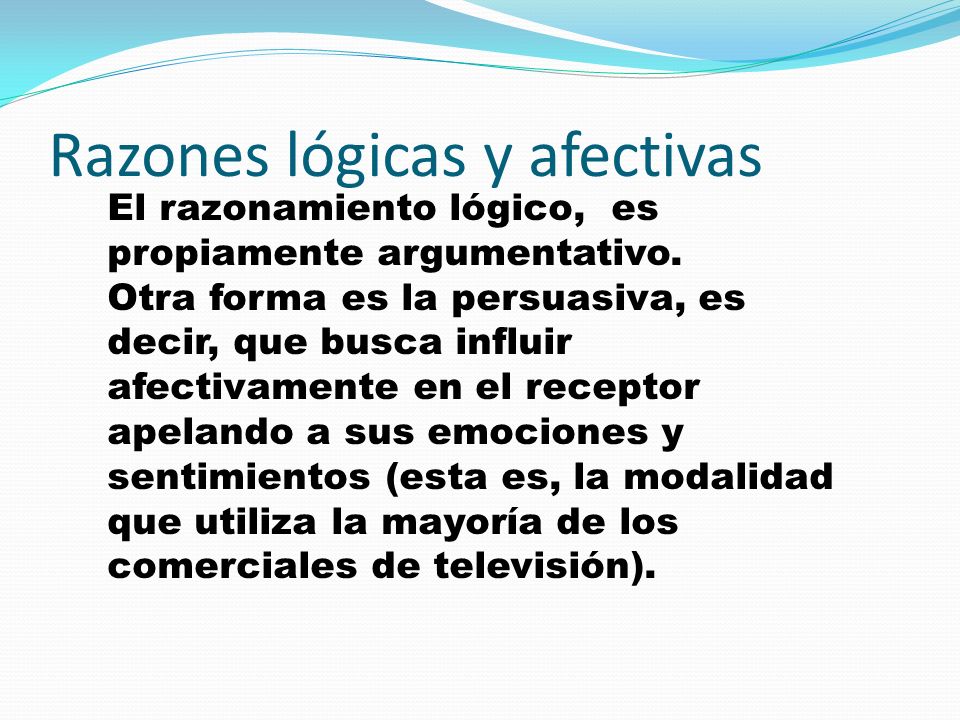 Razones lógicas y afectivas

El razonamiento lógico, es propiamente argumentativo.
Otra forma es la persuasiva, es decir, que busca influir afectivamente en el receptor apelando a sus emociones y sentimientos (esta es, la modalidad que utiliza la mayoría de los comerciales de televisión).